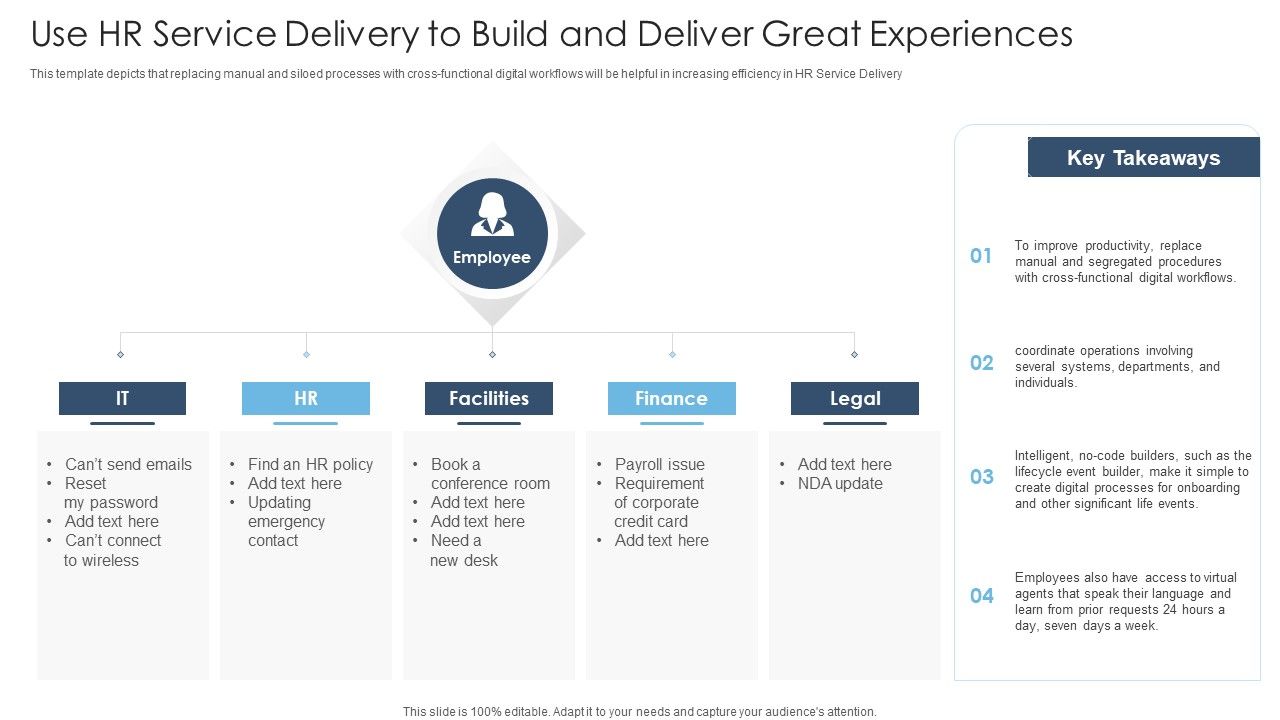 Use HR Service Delivery to Build and Deliver Great Experiences

This template depicts that replacing manual and siloed processes with cross-functional digital workflows will be helpful in increasing efficiency in HR Service Delivery

Employee

IT
• Can't send emails
• Reset my password
• Add text here
• Can't connect to wireless

HR
• Find an HR policy
• Add text here
• Updating emergency contact

Facilities
• Book a conference room
• Add text here
• Add text here
• Need a new desk

Finance
• Payroll issue
• Requirement of corporate credit card
• Add text here

Legal
• Add text here
• NDA update

Key Takeaways

01 To improve productivity, replace manual and segregated procedures with cross-functional digital workflows.

02 coordinate operations involving several systems, departments, and individuals.

03 Intelligent, no-code builders, such as the lifecycle event builder, make it simple to create digital processes for onboarding and other significant life events.

04 Employees also have access to virtual agents that speak their language and learn from prior requests 24 hours a day, seven days a week.

This slide is 100% editable. Adapt it to your needs and capture your audience's attention.